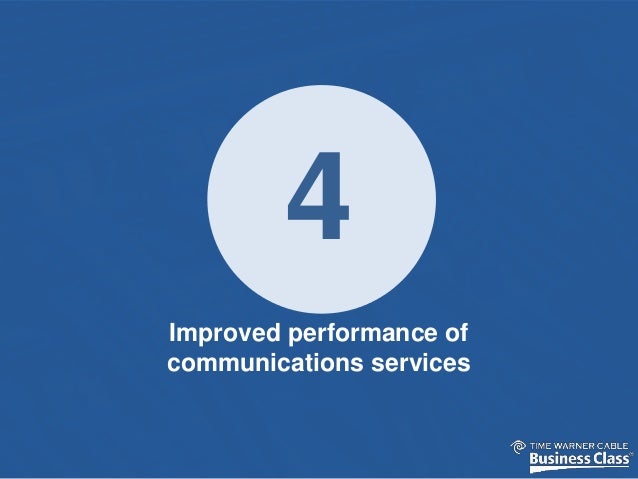 4

Improved performance of communications services

TIME WARNER CABLE
Business Class®